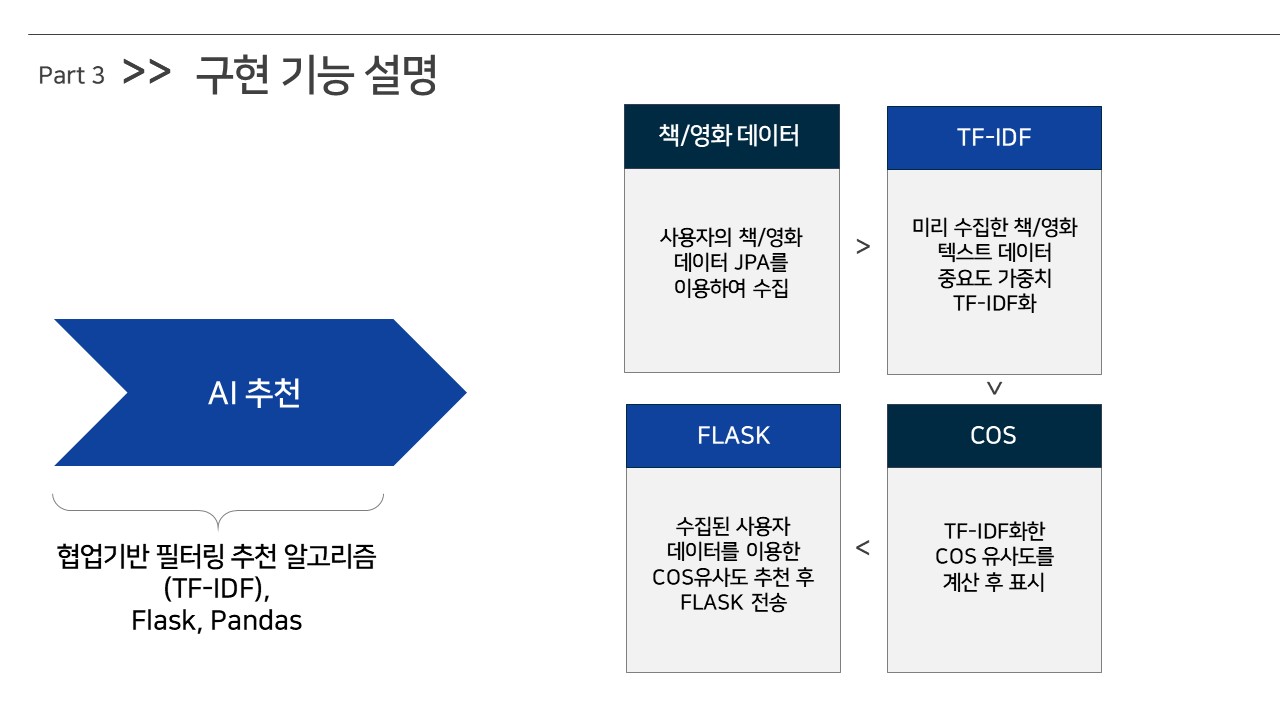 Part 3 >> 구현 기능 설명

AI 추천

협업기반 필터링 추천 알고리즘 (TF-IDF), Flask, Pandas

책/영화 데이터

사용자의 책/영화 데이터 JPA를 이용하여 수집

>

TF-IDF

미리 수집한 책/영화 텍스트 데이터 중요도 가중치 TF-IDF화

v

COS

TF-IDF화한 COS 유사도를 계산 후 표시

<

FLASK

수집된 사용자 데이터를 이용한 COS유사도 추천 후 FLASK 전송